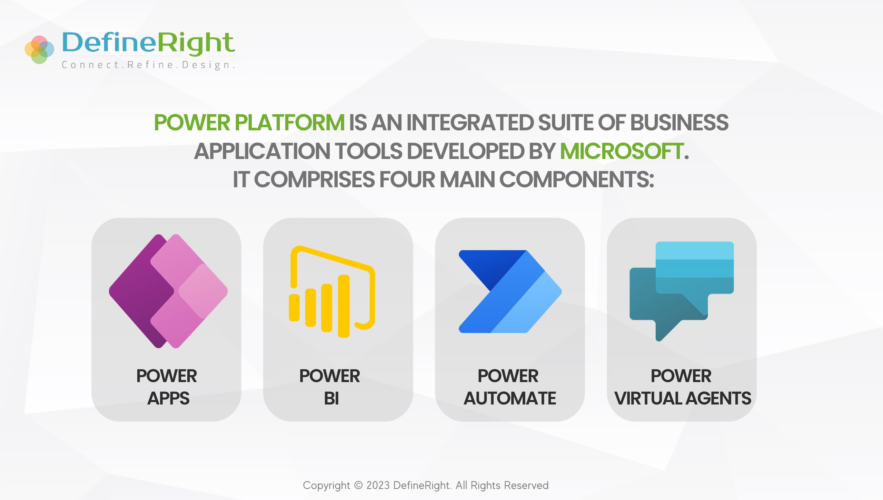 DefineRight
Connect.Refine.Design.

POWER PLATFORM IS AN INTEGRATED SUITE OF BUSINESS APPLICATION TOOLS DEVELOPED BY MICROSOFT. IT COMPRISES FOUR MAIN COMPONENTS:

POWER APPS

POWER BI

POWER AUTOMATE

POWER VIRTUAL AGENTS

Copyright © 2023 DefineRight. All Rights Reserved